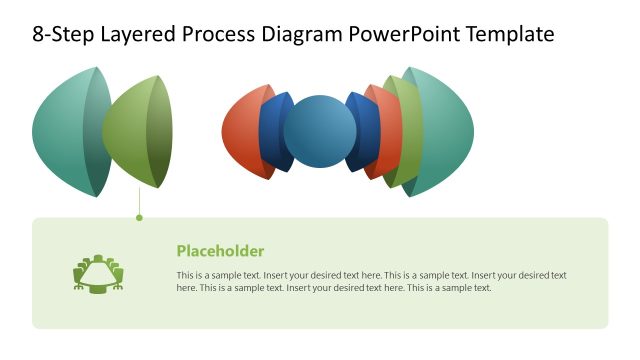 8-Step Layered Process Diagram PowerPoint Template

Placeholder

This is a sample text. Insert your desired text here. This is a sample text. Insert your desired text here. This is a sample text. Insert your desired text here. This is a sample text.